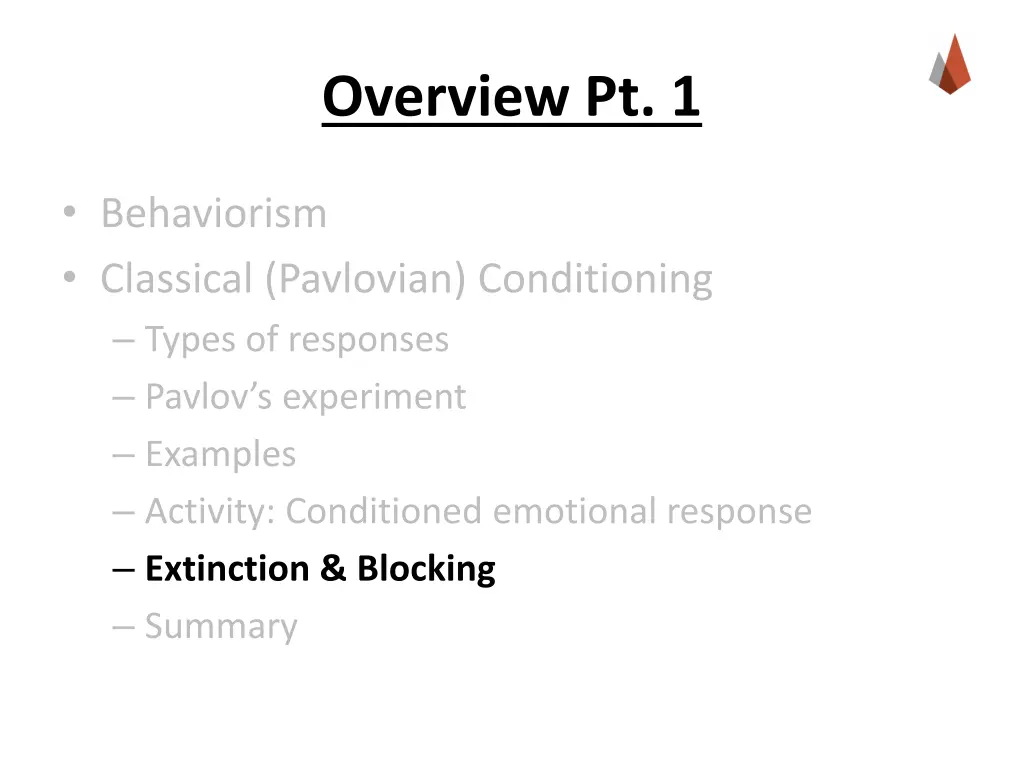 Overview Pt. 1

• Behaviorism
• Classical (Pavlovian) Conditioning
– Types of responses
– Pavlov's experiment
– Examples
– Activity: Conditioned emotional response
– Extinction & Blocking
– Summary